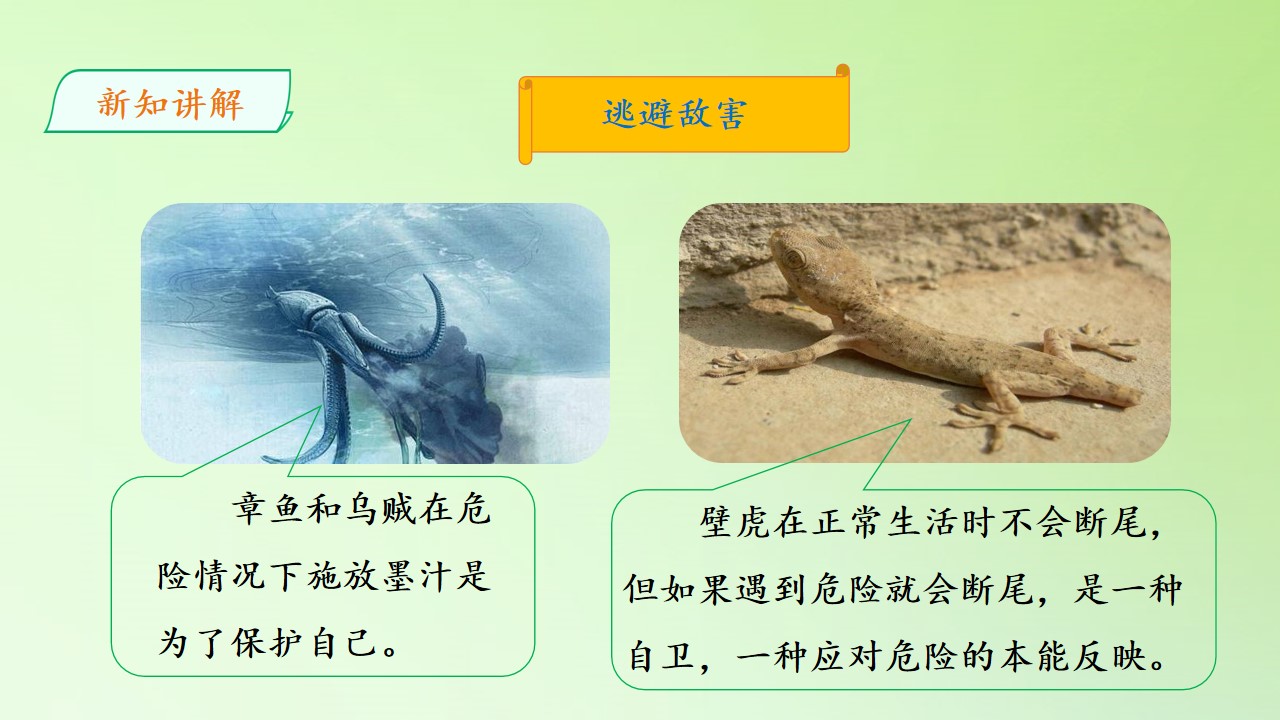 新知讲解

逃避敌害

章鱼和乌贼在危险情况下施放墨汁是为了保护自己。

壁虎在正常生活时不会断尾，但如果遇到危险就会断尾，是一种自卫，一种应对危险的本能反映。